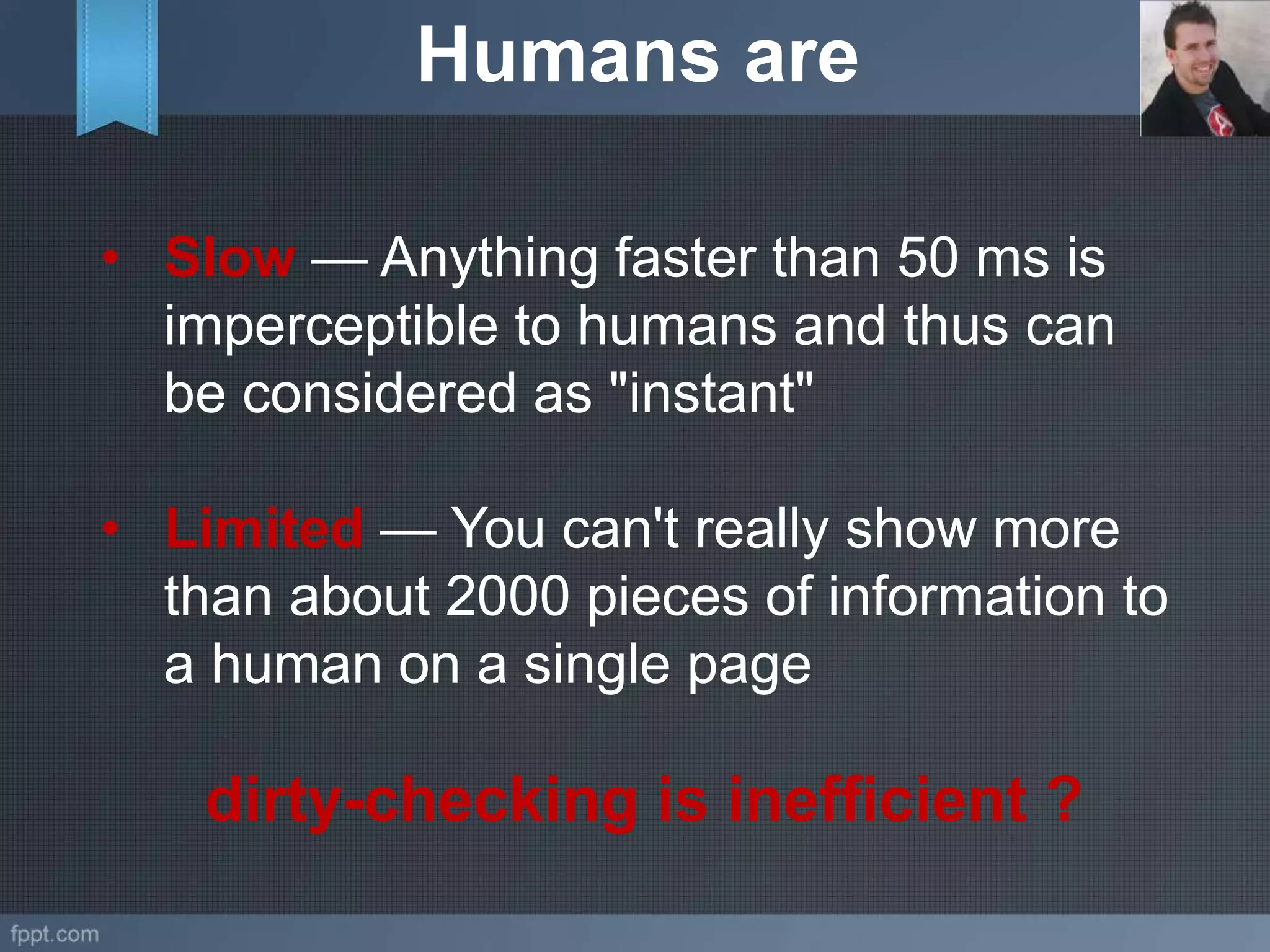 Humans are

• Slow — Anything faster than 50 ms is imperceptible to humans and thus can be considered as "instant"

• Limited — You can't really show more than about 2000 pieces of information to a human on a single page

dirty-checking is inefficient ?

fppt.com